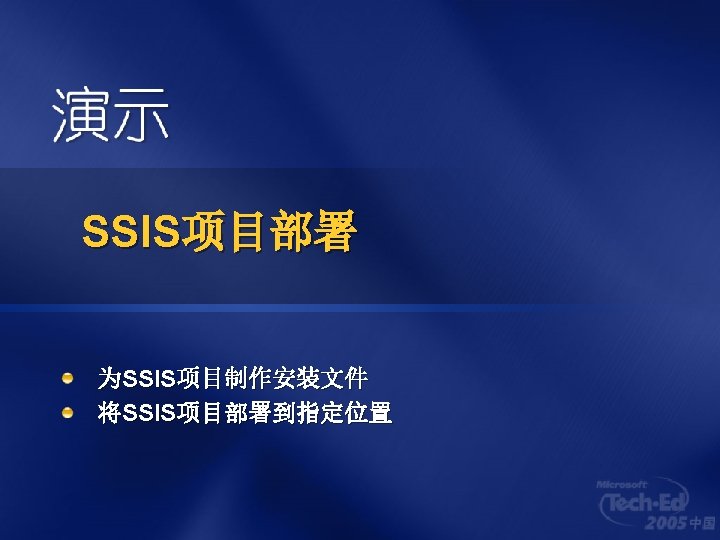 演示

SSIS项目部署

为SSIS项目制作安装文件
将SSIS项目部署到指定位置

Microsoft Tech·Ed 2005 中国